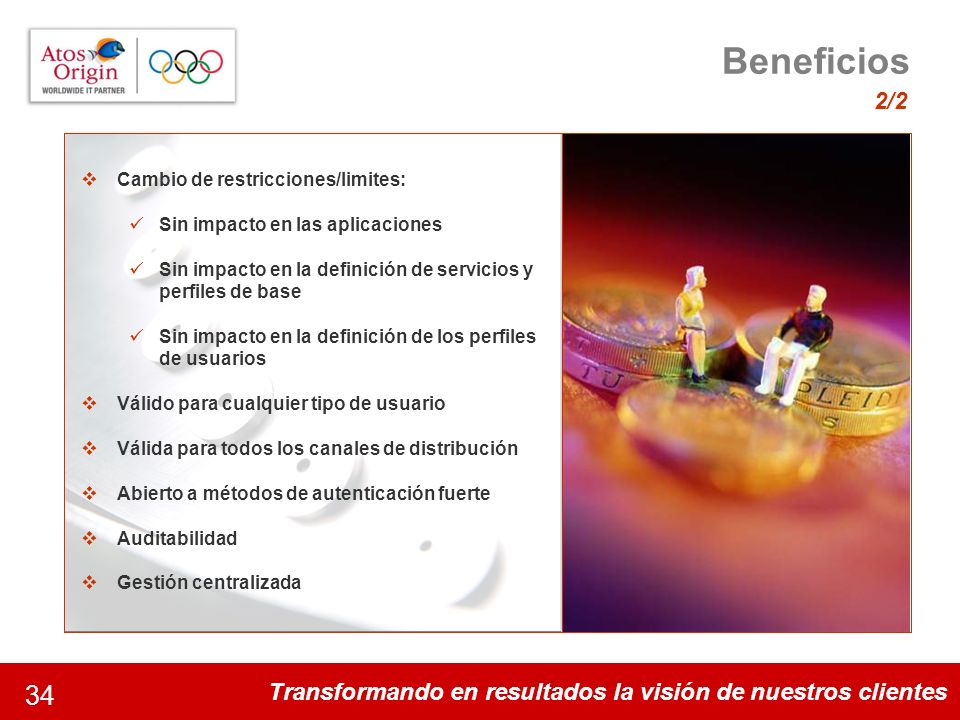 Atos Origin
WORLDWIDE IT PARTNER

Beneficios
2/2

❖ Cambio de restricciones/limites:

✓ Sin impacto en las aplicaciones

✓ Sin impacto en la definición de servicios y perfiles de base

✓ Sin impacto en la definición de los perfiles de usuarios

❖ Válido para cualquier tipo de usuario

❖ Válida para todos los canales de distribución

❖ Abierto a métodos de autenticación fuerte

❖ Auditabilidad

❖ Gestión centralizada

TU
PLEID
S

34

Transformando en resultados la visión de nuestros clientes